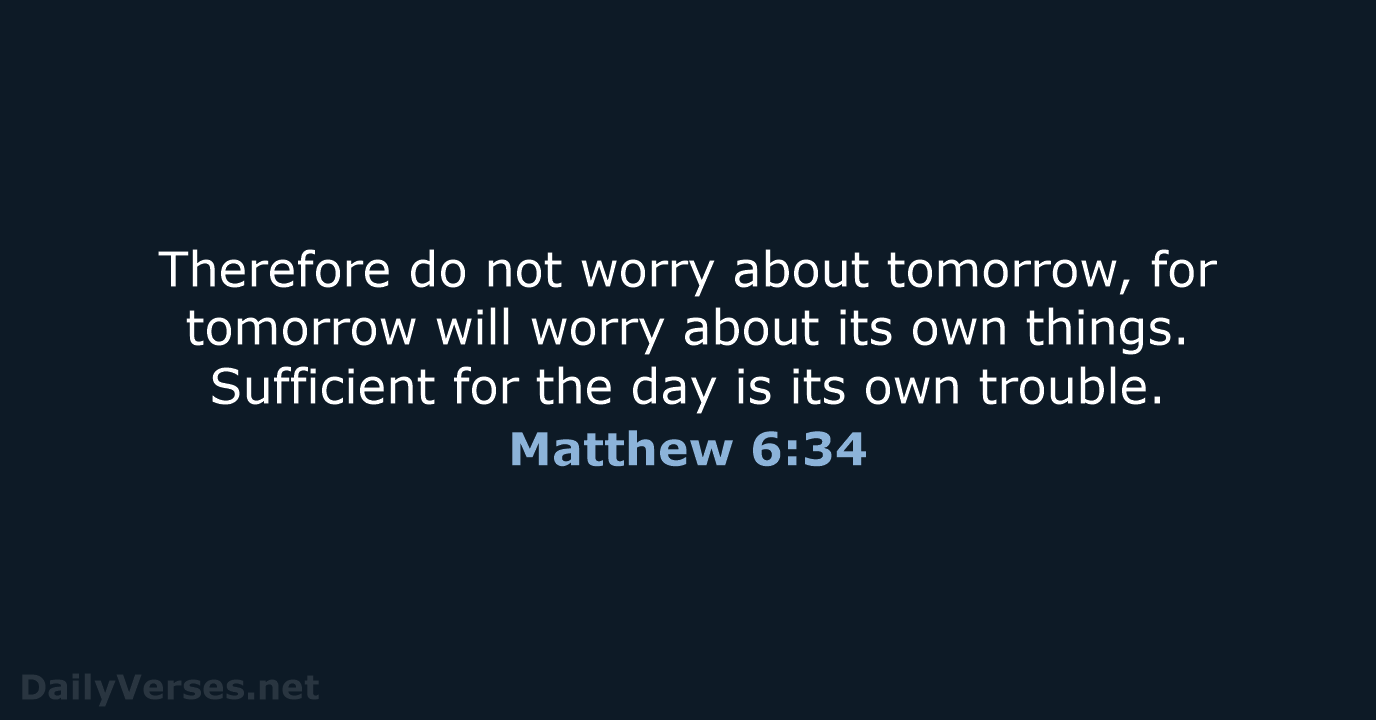 Therefore do not worry about tomorrow, for tomorrow will worry about its own things. Sufficient for the day is its own trouble.

Matthew 6:34

DailyVerses.net